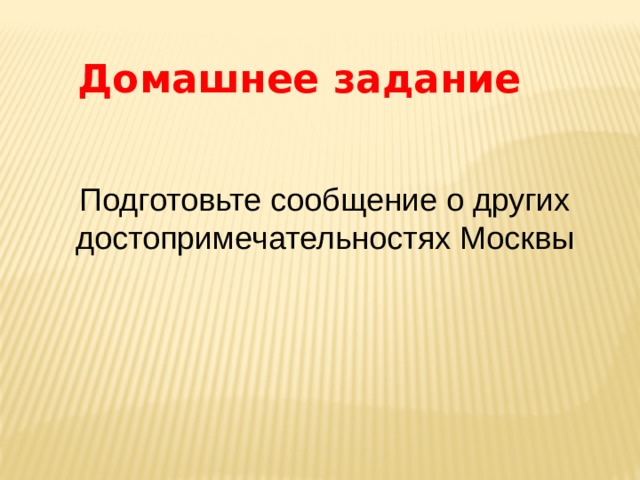 Домашнее задание

Подготовьте сообщение о других достопримечательностях Москвы